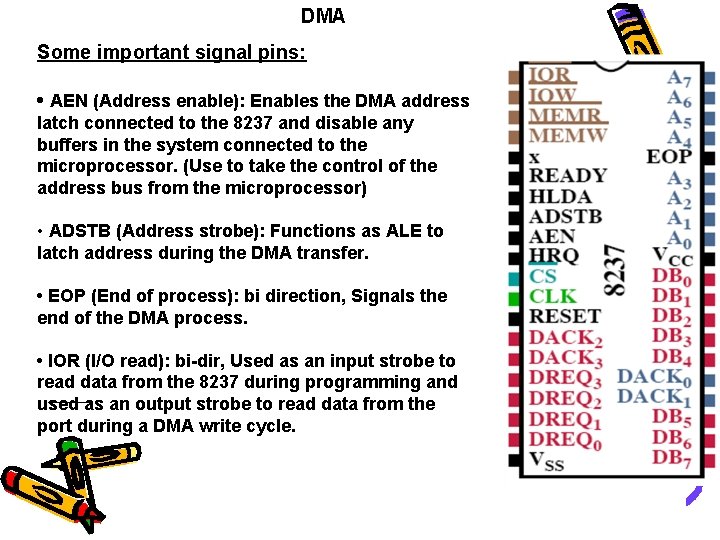 DMA

Some important signal pins:

• AEN (Address enable): Enables the DMA address latch connected to the 8237 and disable any buffers in the system connected to the microprocessor. (Use to take the control of the address bus from the microprocessor)

• ADSTB (Address strobe): Functions as ALE to latch address during the DMA transfer.

• EOP (End of process): bi direction, Signals the end of the DMA process.

• IOR (I/O read): bi-dir, Used as an input strobe to read data from the 8237 during programming and used as an output strobe to read data from the port during a DMA write cycle.

IOR
IOW
MEMR
MEMW
x
READY
HLDA
ADSTB
AEN
HRQ
CS
CLK
RESET
$DACK_2$
$DACK_3$
$DREQ_3$
$DREQ_2$
$DREQ_1$
$DREQ_0$
$V_{SS}$

8237

$A_7$
$A_6$
$A_5$
$A_4$
EOP
$A_3$
$A_2$
$A_1$
$A_0$
$V_{CC}$
$DB_0$
$DB_1$
$DB_2$
$DB_3$
$DB_4$
$DACK_0$
$DACK_1$
$DB_5$
$DB_6$
$DB_7$